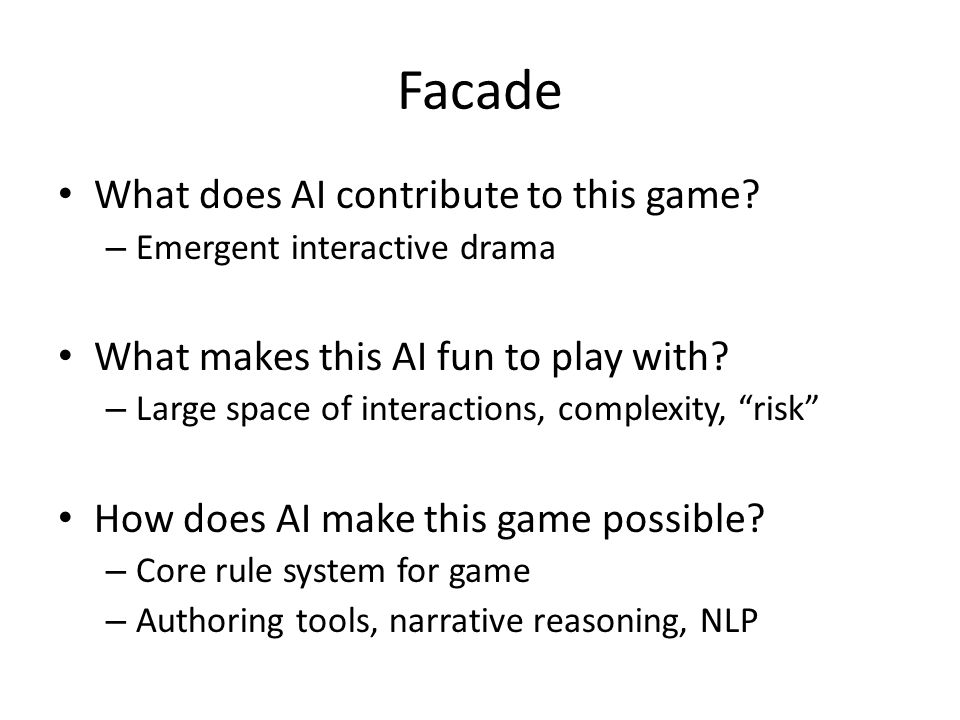 Facade

• What does AI contribute to this game?
– Emergent interactive drama

• What makes this AI fun to play with?
– Large space of interactions, complexity, “risk”

• How does AI make this game possible?
– Core rule system for game
– Authoring tools, narrative reasoning, NLP